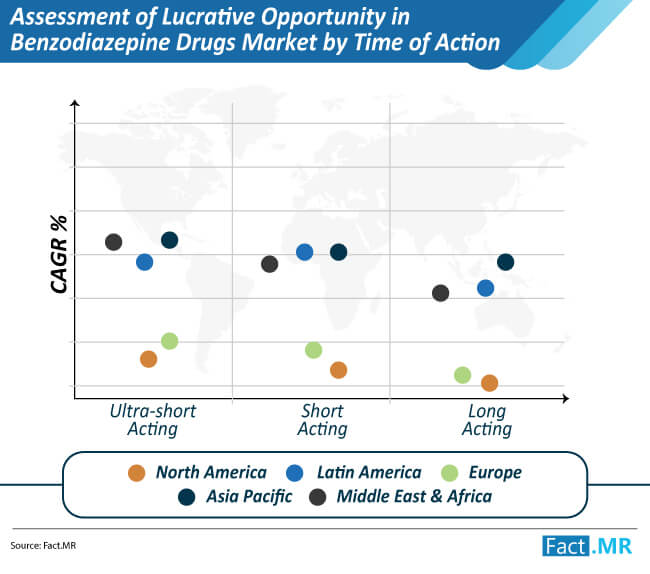 Assessment of Lucrative Opportunity in Benzodiazepine Drugs Market by Time of Action

CAGR %

Ultra-short Acting

Short Acting

Long Acting

North America
Latin America
Europe
Asia Pacific
Middle East & Africa

Source: Fact.MR

Fact.MR